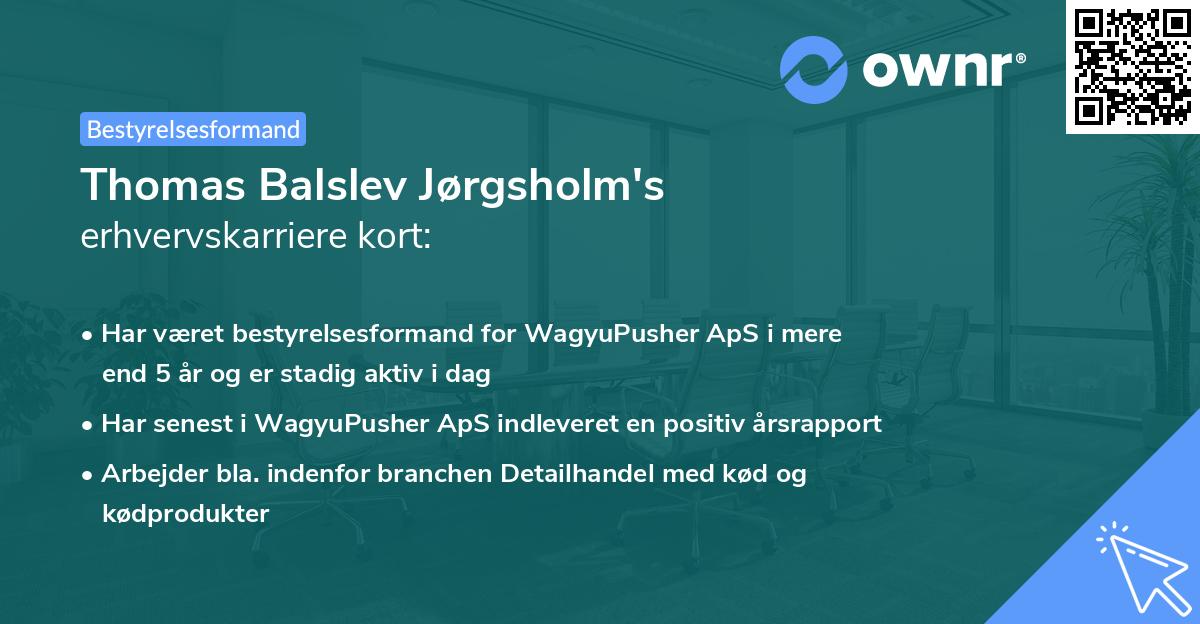 ownr®

Bestyrelsesformand

Thomas Balslev Jørgsholm's
erhvervskarriere kort:

• Har været bestyrelsesformand for WagyuPusher ApS i mere end 5 år og er stadig aktiv i dag
• Har senest i WagyuPusher ApS indleveret en positiv årsrapport
• Arbejder bla. indenfor branchen Detailhandel med kød og kødprodukter